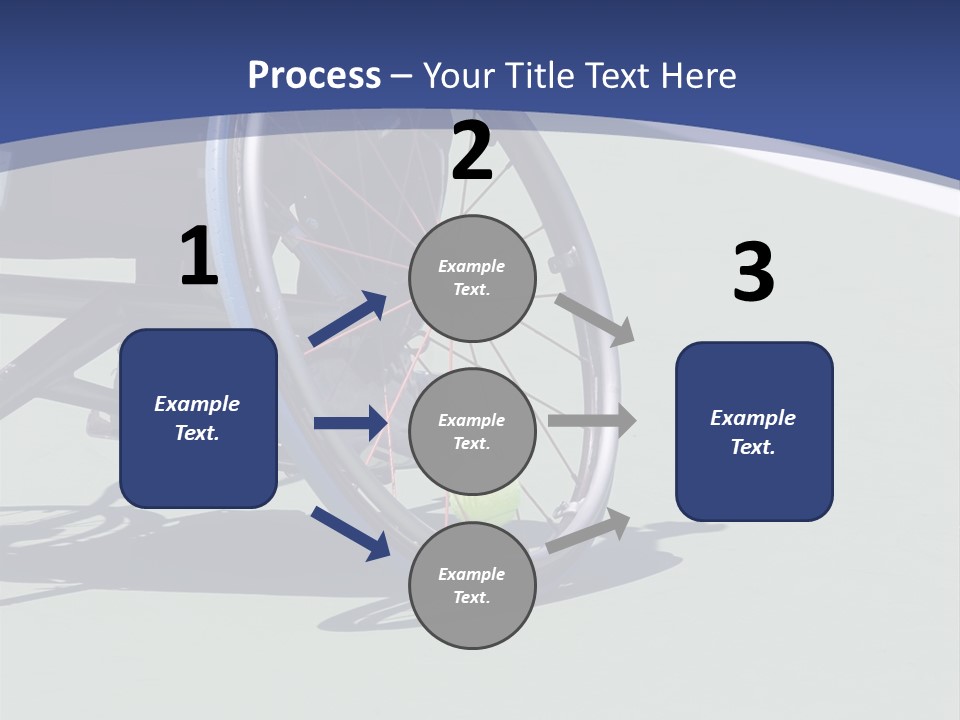 Process – Your Title Text Here

1

Example Text.

2

Example Text.

Example Text.

Example Text.

3

Example Text.